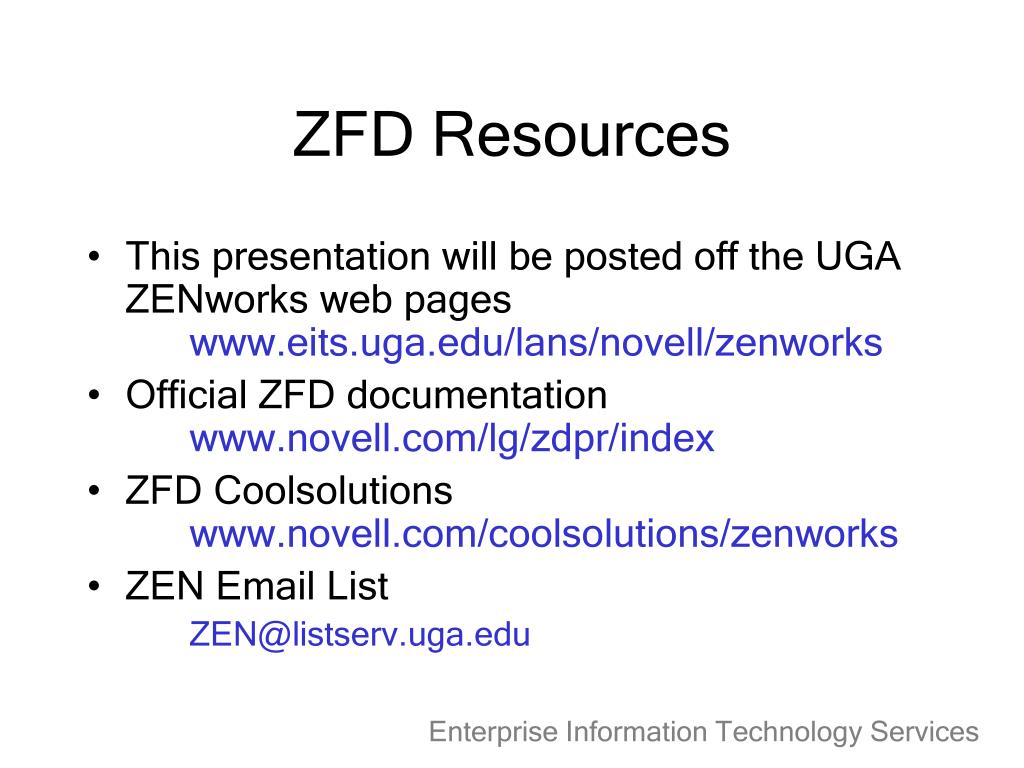 ZFD Resources

• This presentation will be posted off the UGA ZENworks web pages
www.eits.uga.edu/lans/novell/zenworks
• Official ZFD documentation
www.novell.com/lg/zdpr/index
• ZFD Coolsolutions
www.novell.com/coolsolutions/zenworks
• ZEN Email List
ZEN@listserv.uga.edu

Enterprise Information Technology Services